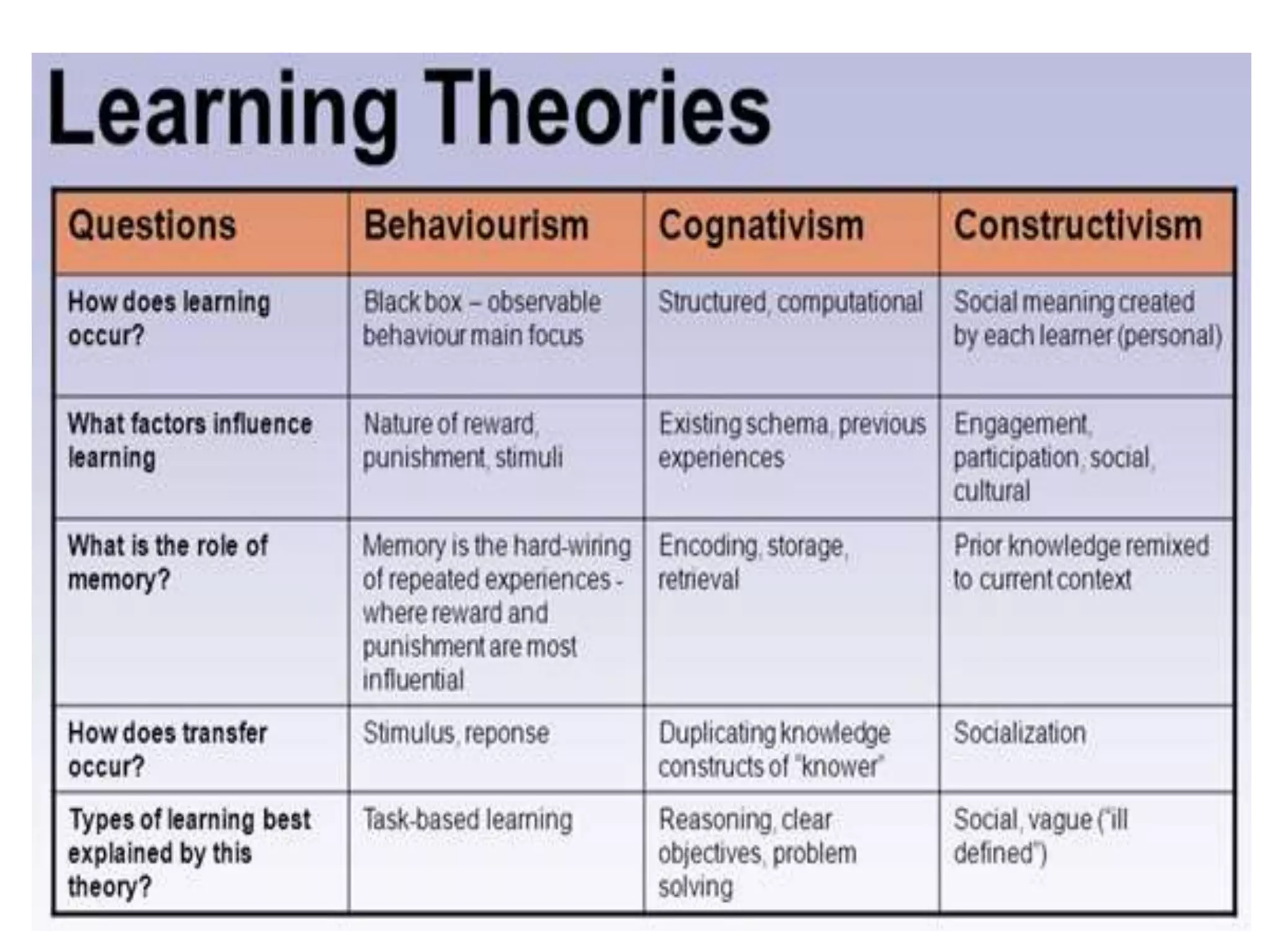 Learning Theories

| Questions | Behaviourism | Cognativism | Constructivism |
|---|---|---|---|
| How does learning occur? | Black box – observable behaviour main focus | Structured, computational | Social meaning created by each learner (personal) |
| What factors influence learning | Nature of reward, punishment, stimuli | Existing schema, previous experiences | Engagement, participation, social, cultural |
| What is the role of memory? | Memory is the hard-wiring of repeated experiences - where reward and punishment are most influential | Encoding, storage, retrieval | Prior knowledge remixed to current context |
| How does transfer occur? | Stimulus, reponse | Duplicating knowledge constructs of "knower" | Socialization |
| Types of learning best explained by this theory? | Task-based learning | Reasoning, clear objectives, problem solving | Social, vague ("ill defined") |